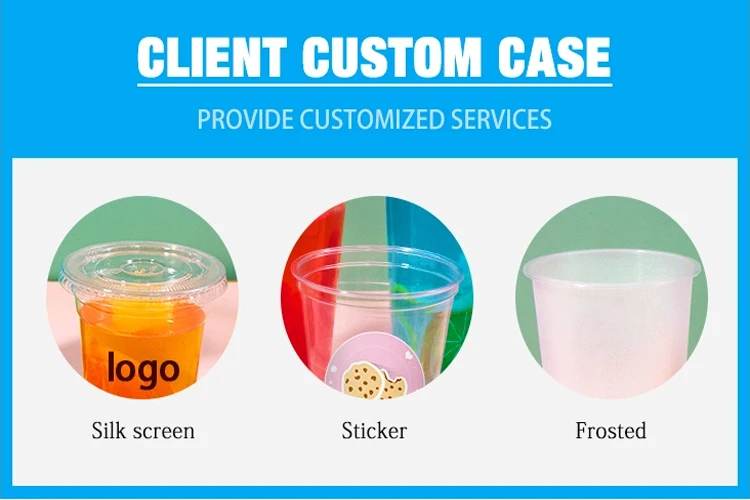 CLIENT CUSTOM CASE

PROVIDE CUSTOMIZED SERVICES

logo

Silk screen

Sticker

Frosted